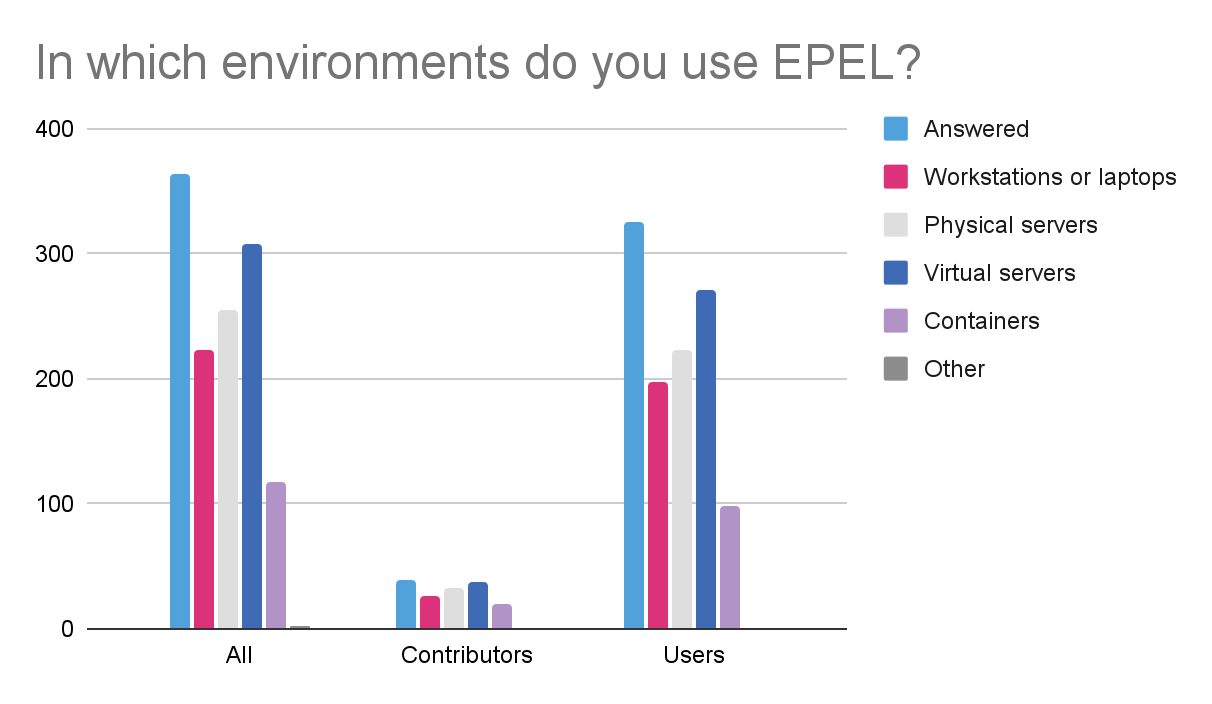 In which environments do you use EPEL?

400
300
200
100
0

All
Contributors
Users

Answered
Workstations or laptops
Physical servers
Virtual servers
Containers
Other